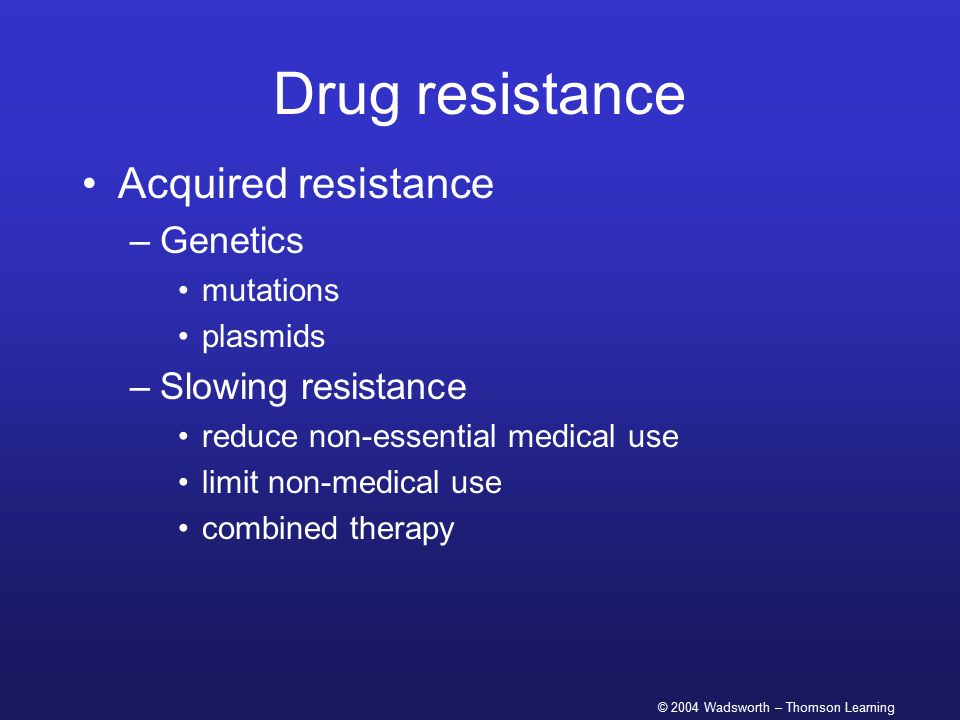 Drug resistance

• Acquired resistance
– Genetics
• mutations
• plasmids
– Slowing resistance
• reduce non-essential medical use
• limit non-medical use
• combined therapy

© 2004 Wadsworth – Thomson Learning